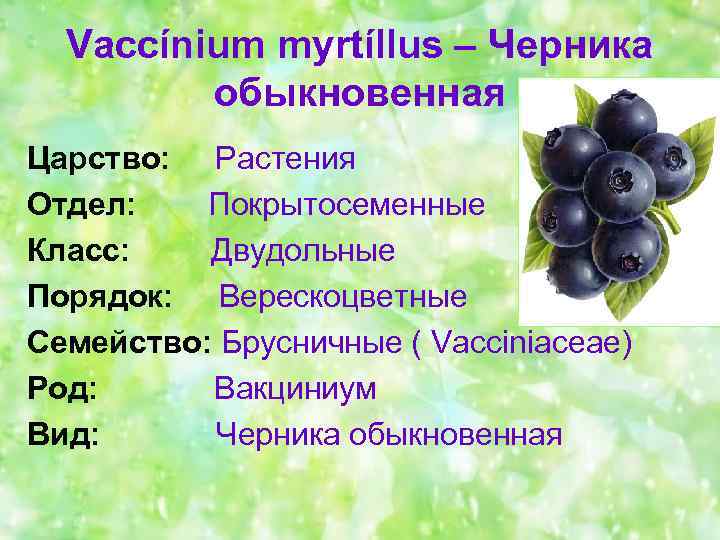 Vaccínium myrtíllus – Черника обыкновенная

Царство: Растения
Отдел: Покрытосеменные
Класс: Двудольные
Порядок: Верескоцветные
Семейство: Брусничные ( Vacciniaceae)
Род: Вакциниум
Вид: Черника обыкновенная